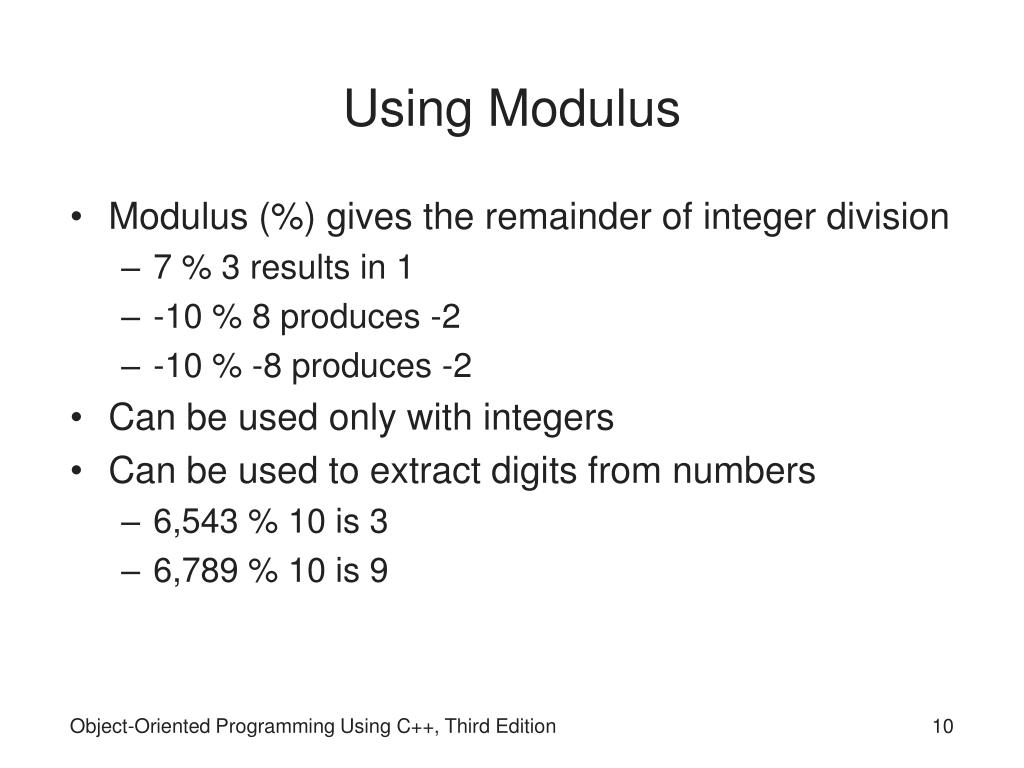 Using Modulus

• Modulus (%) gives the remainder of integer division
– 7 % 3 results in 1
– -10 % 8 produces -2
– -10 % -8 produces -2
• Can be used only with integers
• Can be used to extract digits from numbers
– 6,543 % 10 is 3
– 6,789 % 10 is 9

Object-Oriented Programming Using C++, Third Edition

10